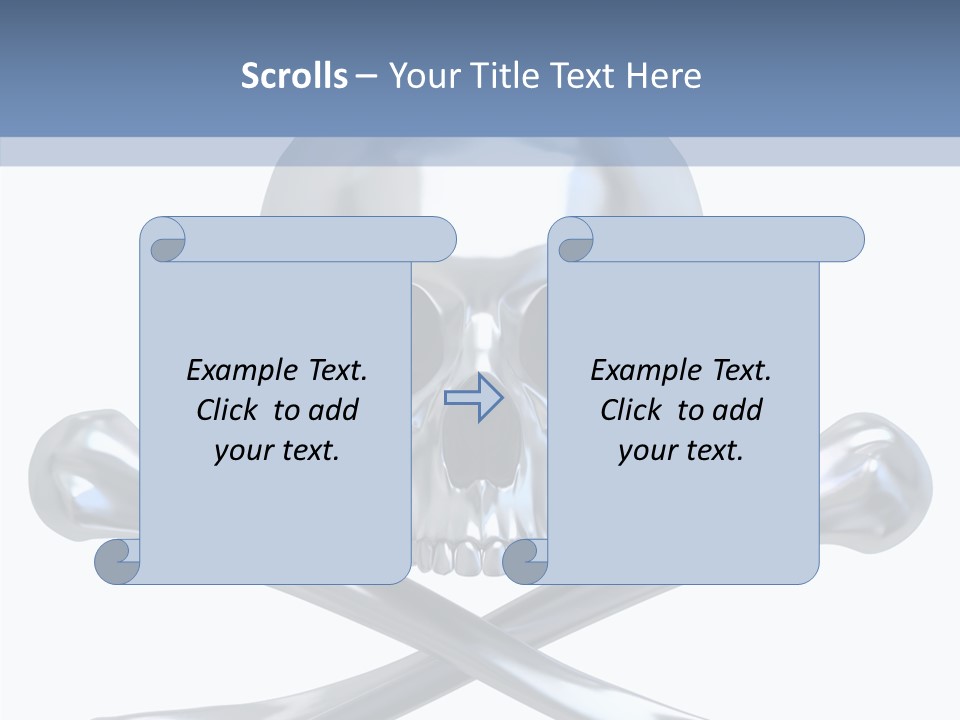 Scrolls – Your Title Text Here

Example Text. Click to add your text.

Example Text. Click to add your text.